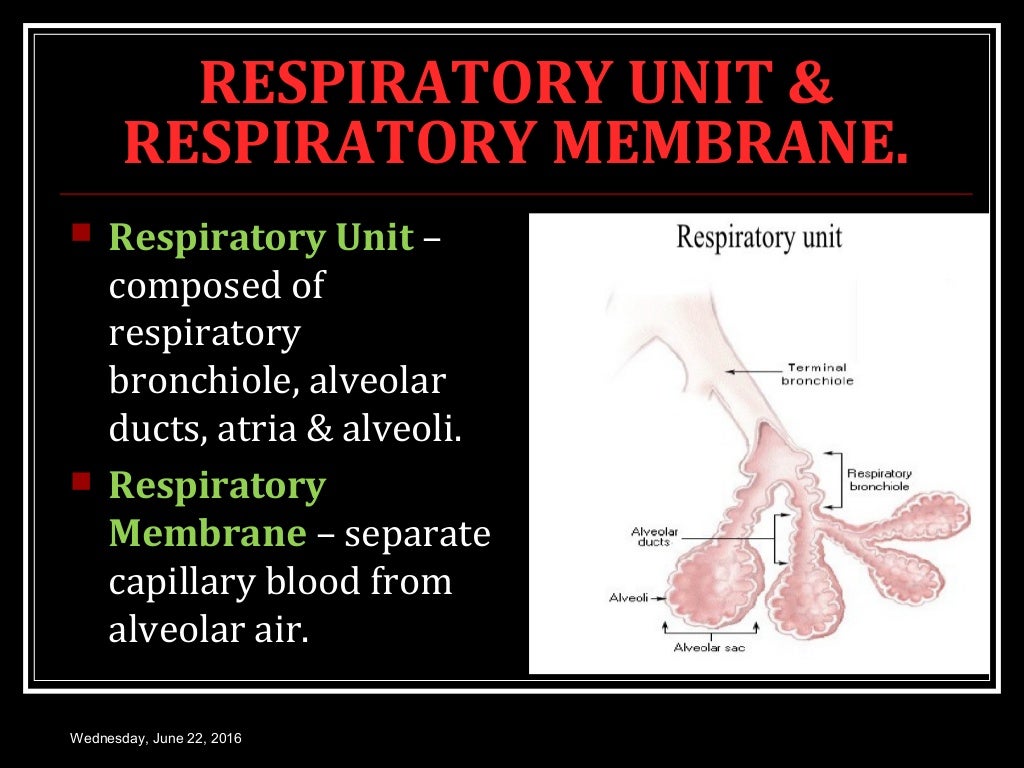 RESPIRATORY UNIT & RESPIRATORY MEMBRANE.

Respiratory Unit – composed of respiratory bronchiole, alveolar ducts, atria & alveoli.

Respiratory Membrane – separate capillary blood from alveolar air.

Respiratory unit

Terminal bronchiole

Respiratory bronchiole

Alveolar ducts

Alveoli

Alveolar sac

Wednesday, June 22, 2016